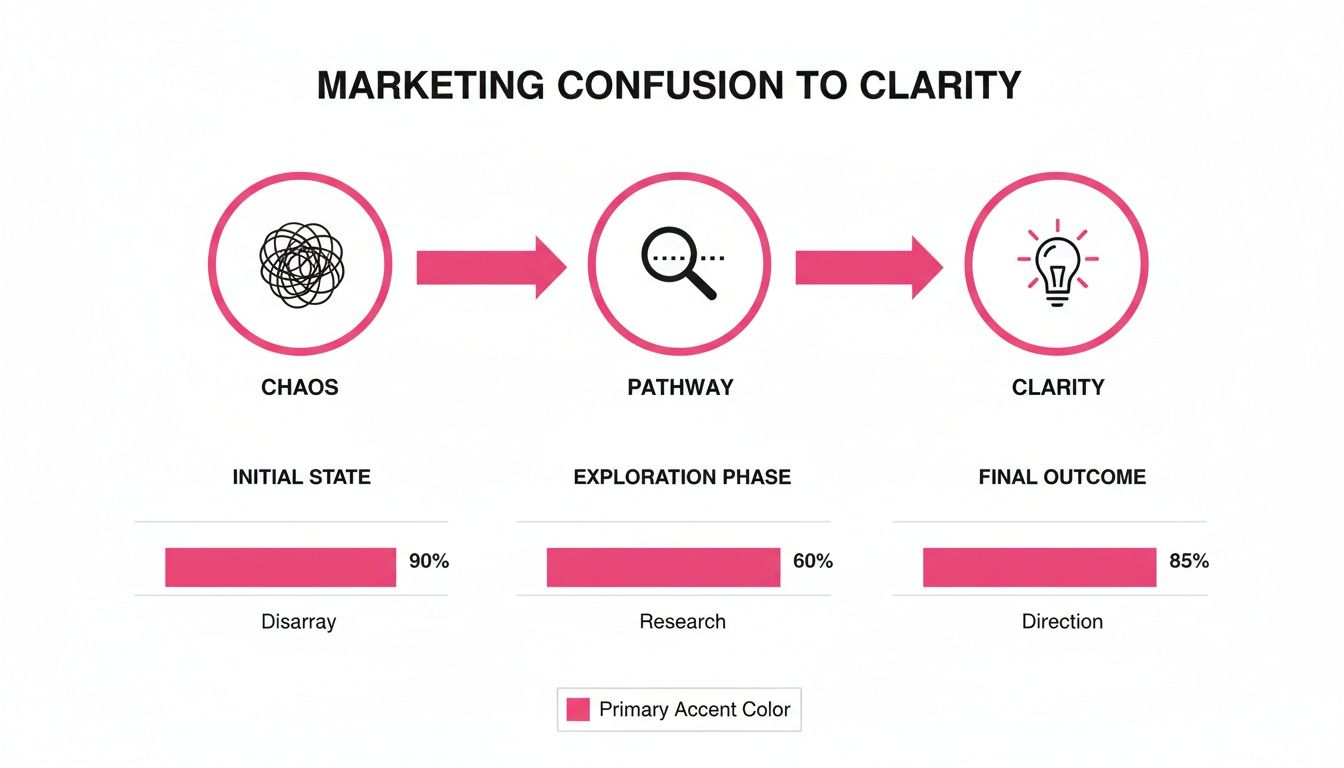 MARKETING CONFUSION TO CLARITY

CHAOS

PATHWAY

CLARITY

INITIAL STATE

90%

Disarray

EXPLORATION PHASE

60%

Research

FINAL OUTCOME

85%

Direction

Primary Accent Color